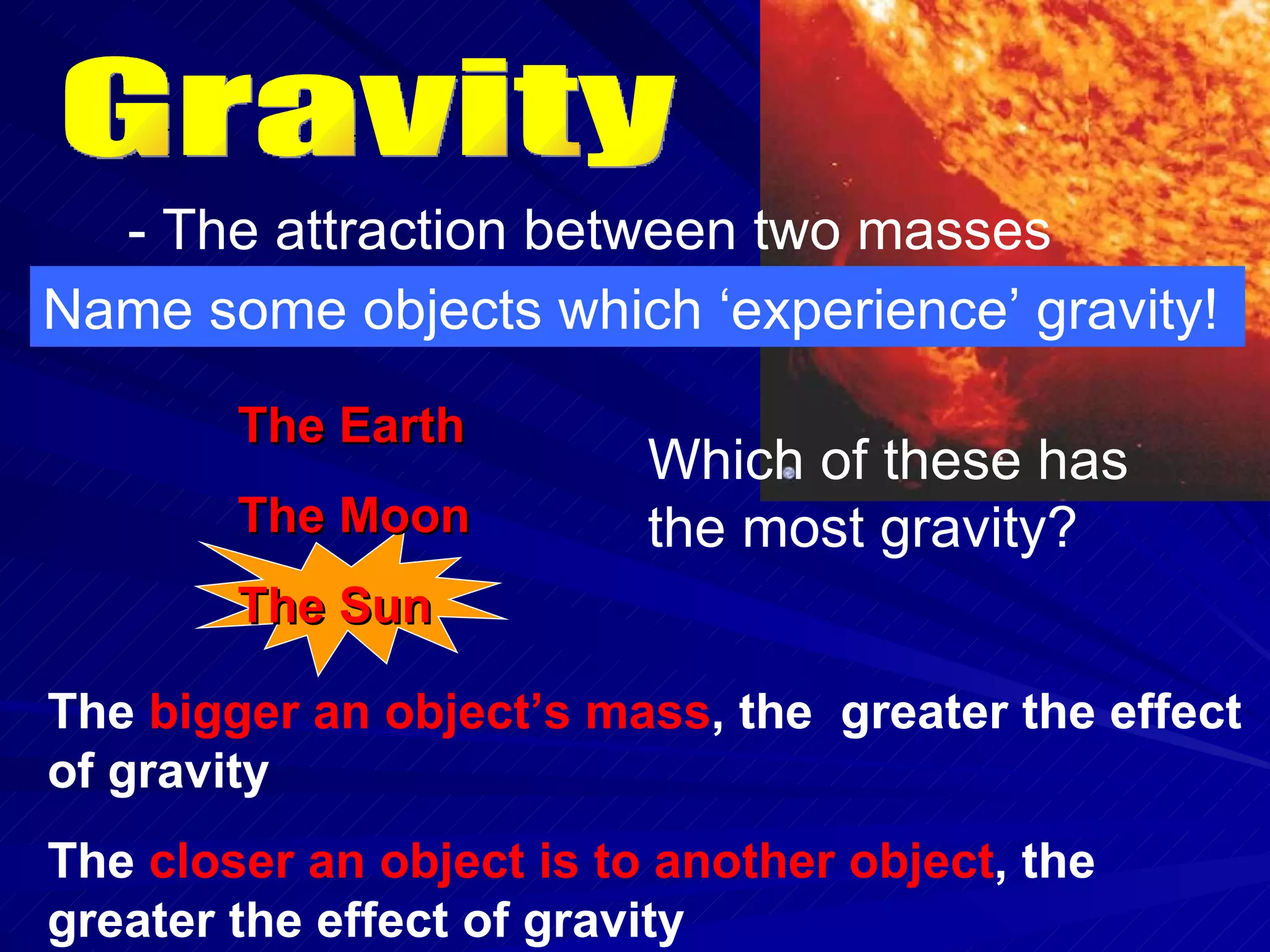 Gravity

- The attraction between two masses

Name some objects which ‘experience’ gravity!

The Earth

The Moon

The Sun

Which of these has the most gravity?

The bigger an object’s mass, the  greater the effect of gravity

The closer an object is to another object, the greater the effect of gravity